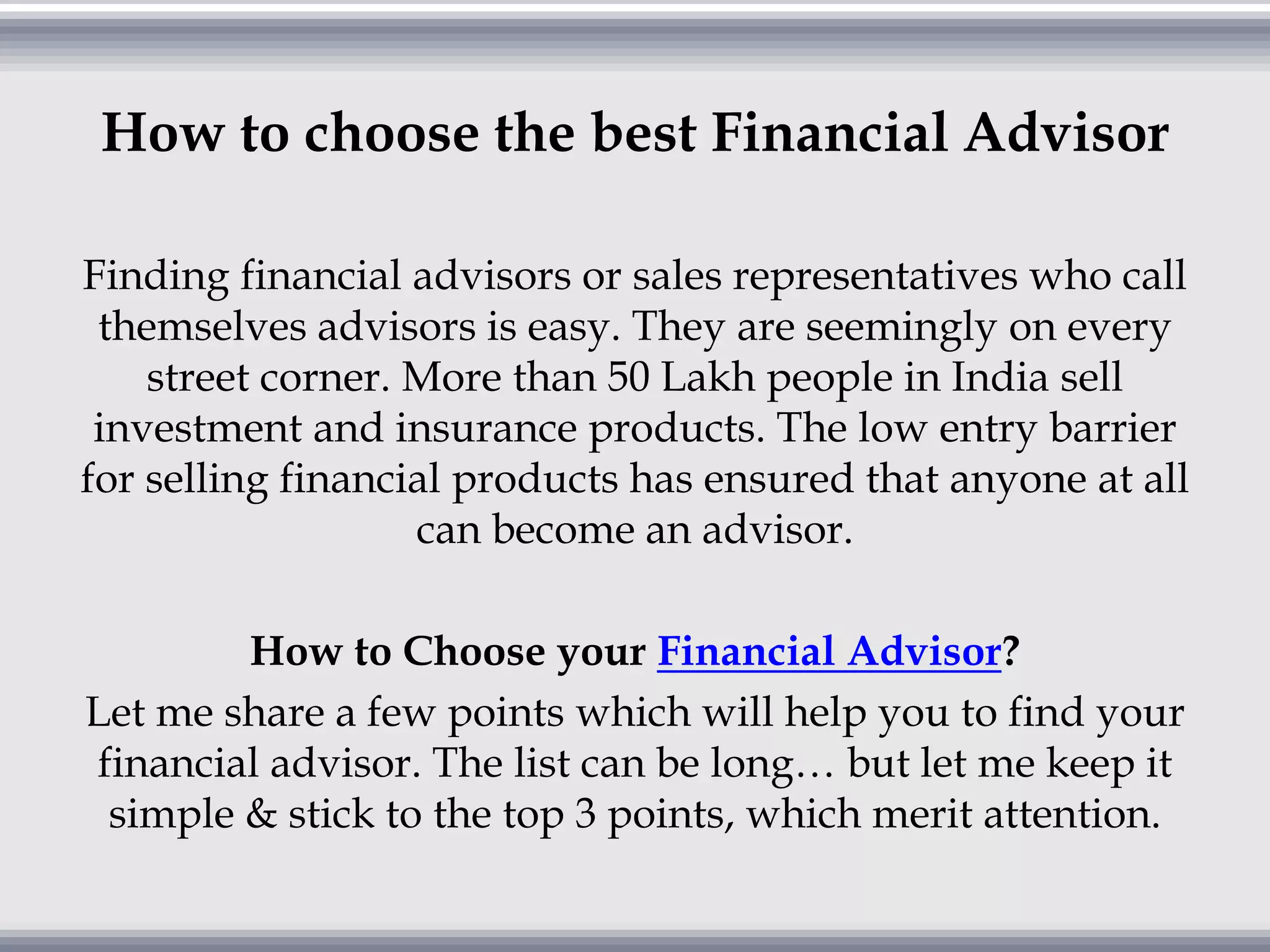 How to choose the best Financial Advisor

Finding financial advisors or sales representatives who call themselves advisors is easy. They are seemingly on every street corner. More than 50 Lakh people in India sell investment and insurance products. The low entry barrier for selling financial products has ensured that anyone at all can become an advisor.

How to Choose your Financial Advisor?

Let me share a few points which will help you to find your financial advisor. The list can be long… but let me keep it simple & stick to the top 3 points, which merit attention.